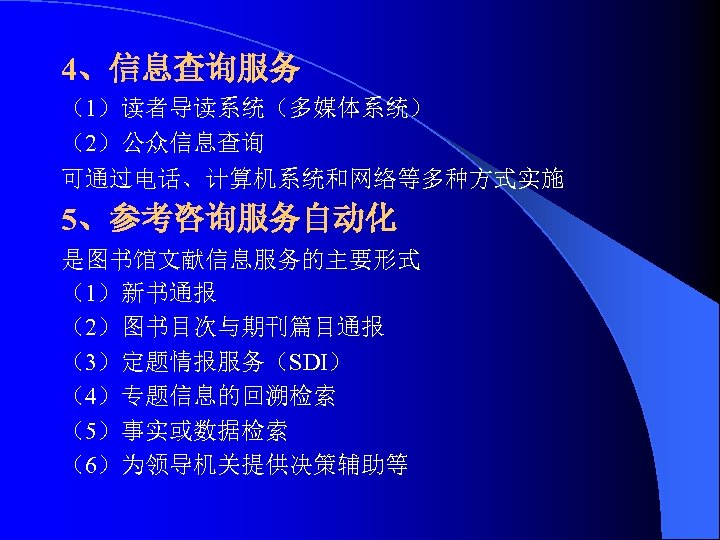 4、信息查询服务

（1）读者导读系统（多媒体系统）

（2）公众信息查询

可通过电话、计算机系统和网络等多种方式实施

5、参考咨询服务自动化

是图书馆文献信息服务的主要形式

（1）新书通报

（2）图书目次与期刊篇目通报

（3）定题情报服务（SDI）

（4）专题信息的回溯检索

（5）事实或数据检索

（6）为领导机关提供决策辅助等